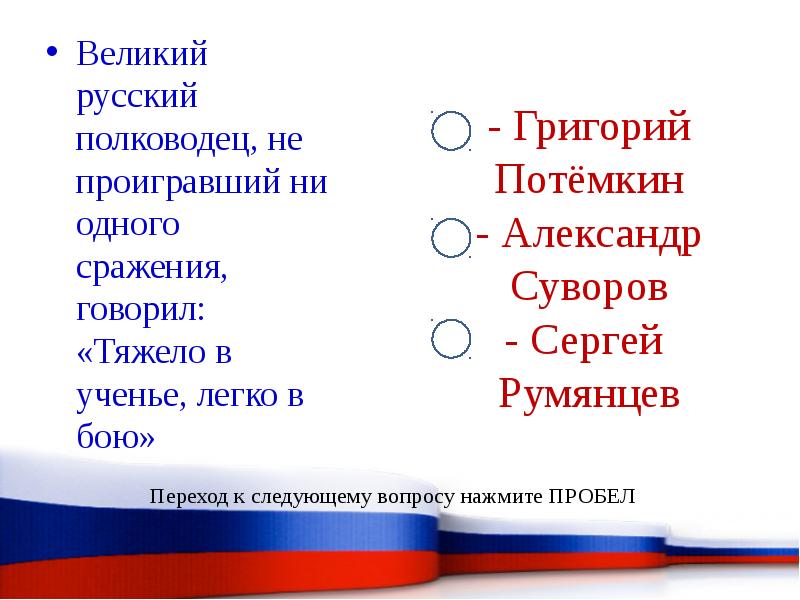 • Великий русский полководец, не проигравший ни одного сражения, говорил: «Тяжело в ученье, легко в бою»

- Григорий Потёмкин
- Александр Суворов
- Сергей Румянцев

Переход к следующему вопросу нажмите ПРОБЕЛ